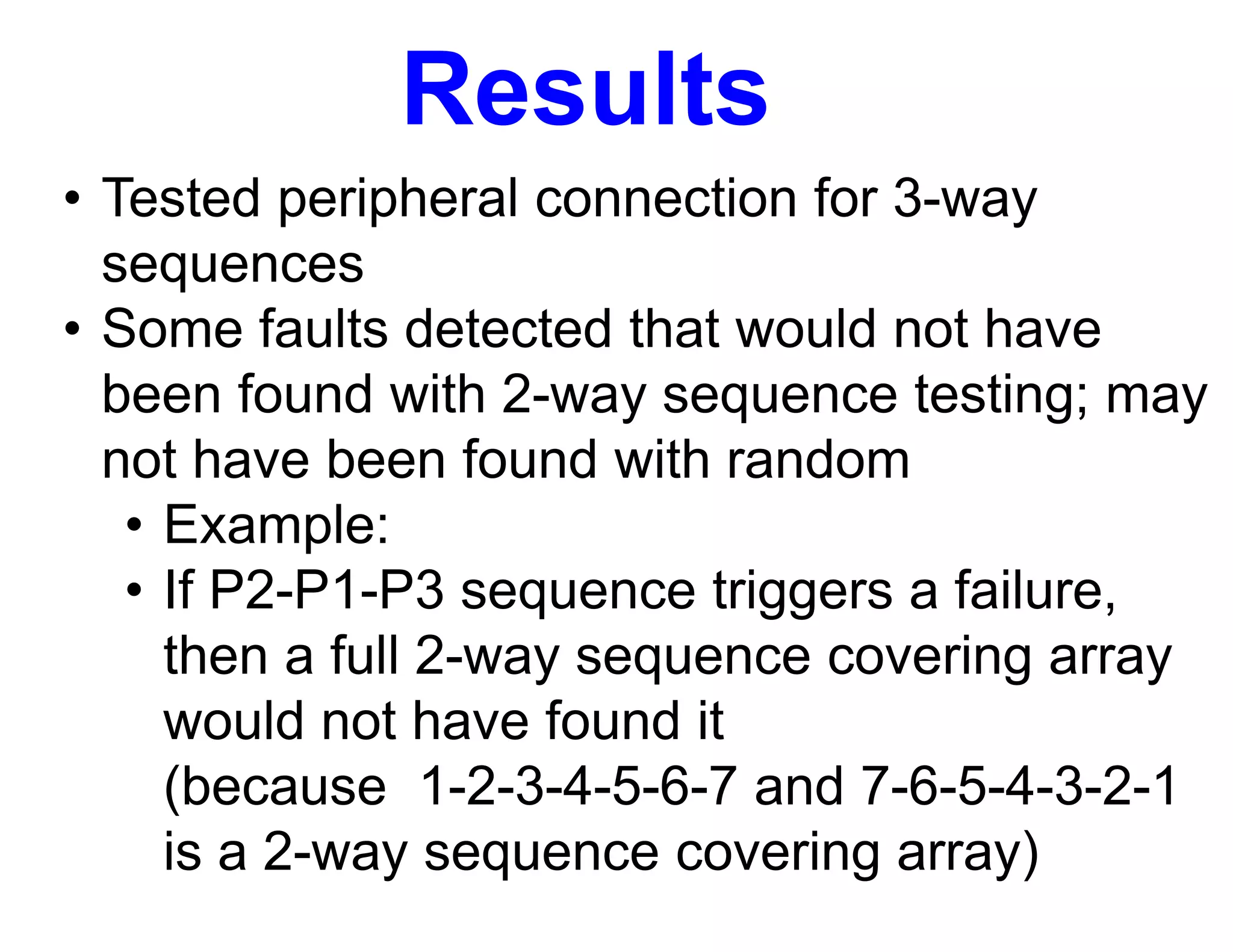 Results

• Tested peripheral connection for 3-way sequences
• Some faults detected that would not have been found with 2-way sequence testing; may not have been found with random
  • Example:
  • If P2-P1-P3 sequence triggers a failure, then a full 2-way sequence covering array would not have found it (because 1-2-3-4-5-6-7 and 7-6-5-4-3-2-1 is a 2-way sequence covering array)